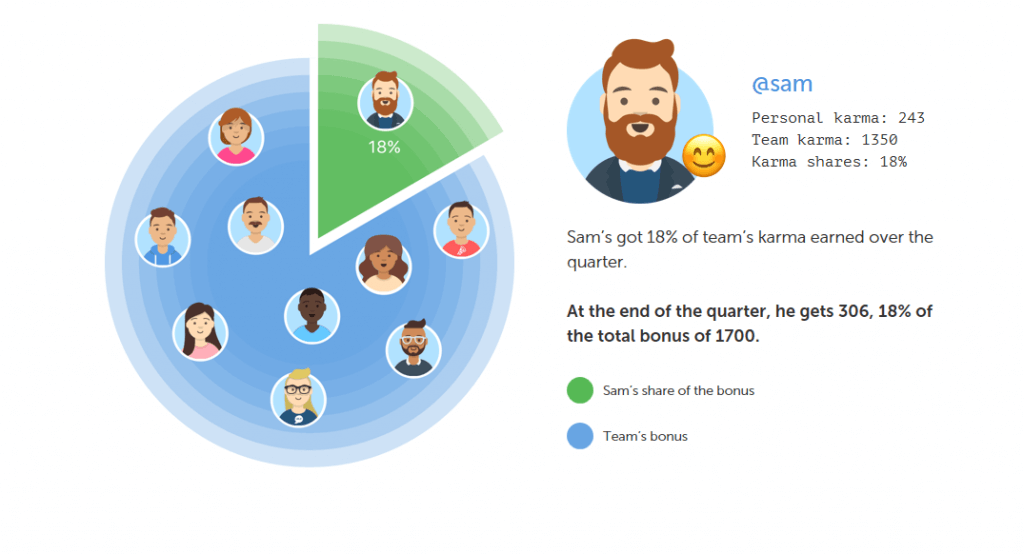 18%

@sam

Personal karma: 243
Team karma: 1350
Karma shares: 18%

Sam's got 18% of team's karma earned over the quarter.

At the end of the quarter, he gets 306, 18% of the total bonus of 1700.

Sam's share of the bonus

Team's bonus